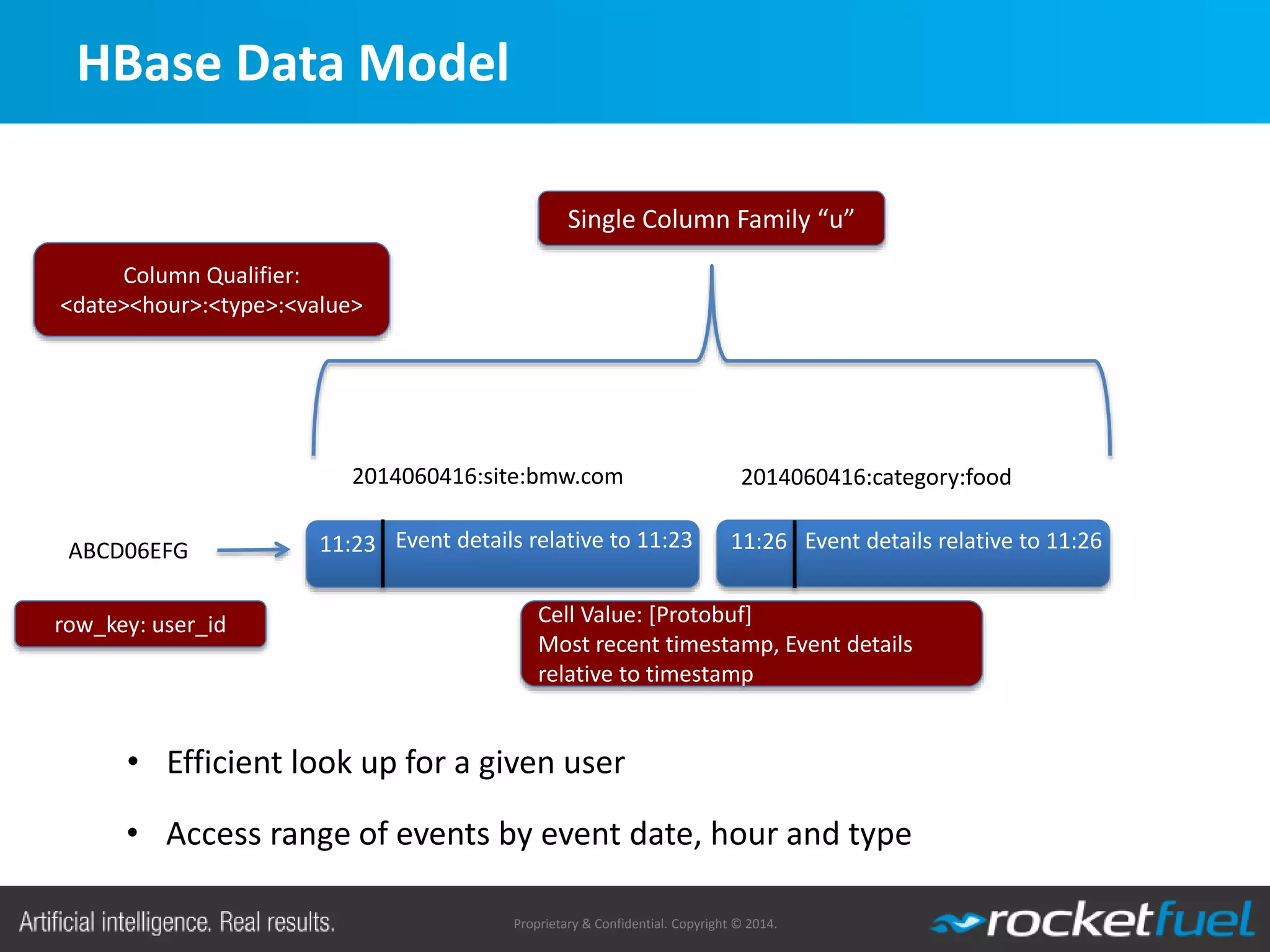 HBase Data Model

Single Column Family “u”

Column Qualifier:
<date><hour>:<type>:<value>

2014060416:site:bmw.com

2014060416:category:food

ABCD06EFG

11:23 Event details relative to 11:23

11:26 Event details relative to 11:26

row_key: user_id

Cell Value: [Protobuf]
Most recent timestamp, Event details relative to timestamp

• Efficient look up for a given user

• Access range of events by event date, hour and type

Artificial intelligence. Real results.

Proprietary & Confidential. Copyright © 2014.

rocketfuel